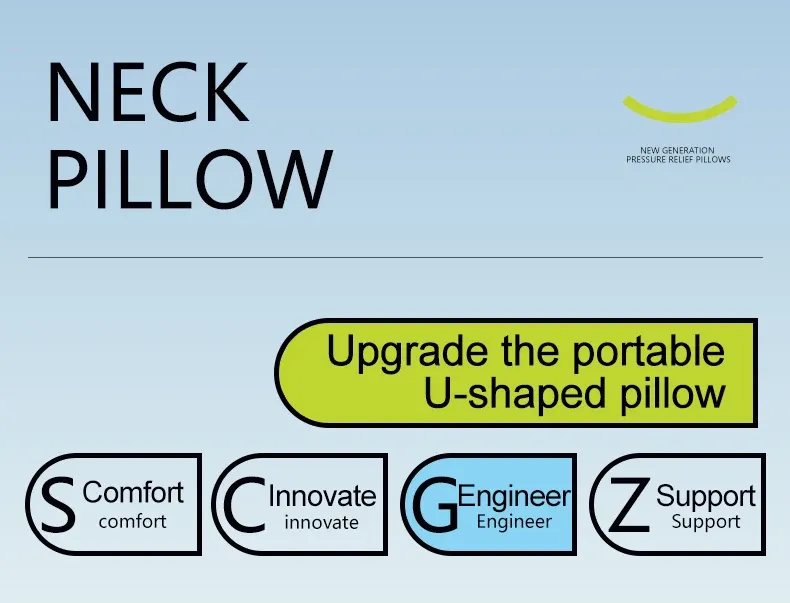 NECK
PILLOW

NEW GENERATION
PRESSURE RELIEF PILLOWS

Upgrade the portable U-shaped pillow

S Comfort
comfort

C Innovate
innovate

G Engineer
Engineer

Z Support
Support